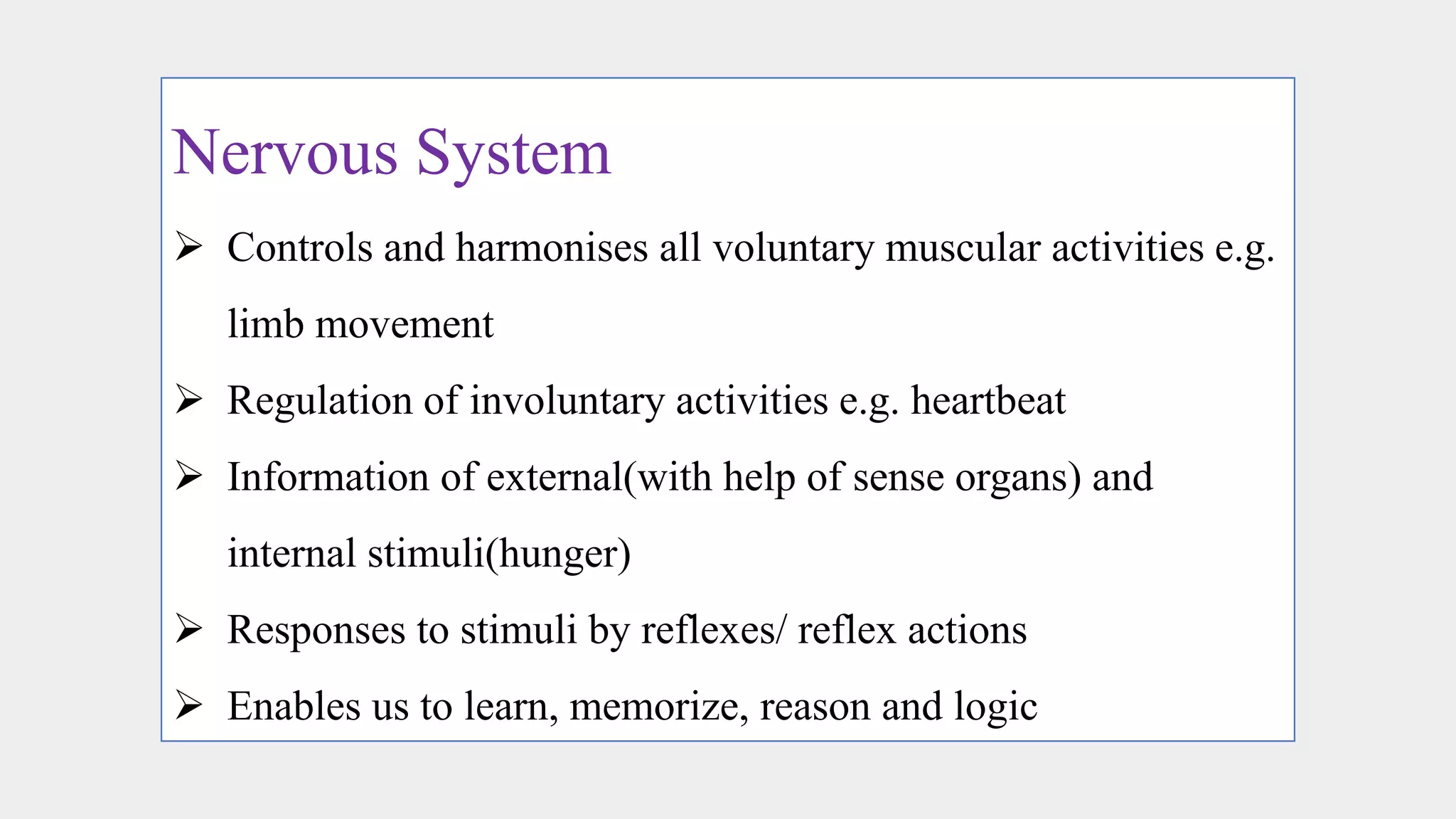 Nervous System

➢ Controls and harmonises all voluntary muscular activities e.g. limb movement

➢ Regulation of involuntary activities e.g. heartbeat

➢ Information of external(with help of sense organs) and internal stimuli(hunger)

➢ Responses to stimuli by reflexes/ reflex actions

➢ Enables us to learn, memorize, reason and logic